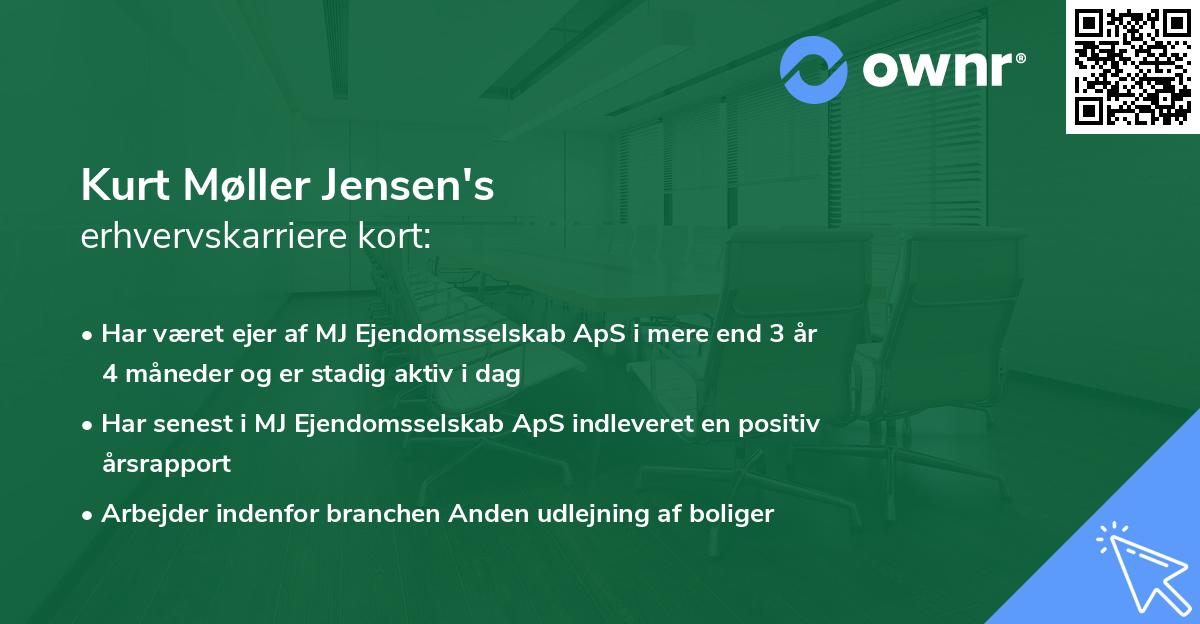 ownr®

Kurt Møller Jensen's
erhvervskarriere kort:

• Har været ejer af MJ Ejendomsselskab ApS i mere end 3 år 4 måneder og er stadig aktiv i dag

• Har senest i MJ Ejendomsselskab ApS indleveret en positiv årsrapport

• Arbejder indenfor branchen Anden udlejning af boliger